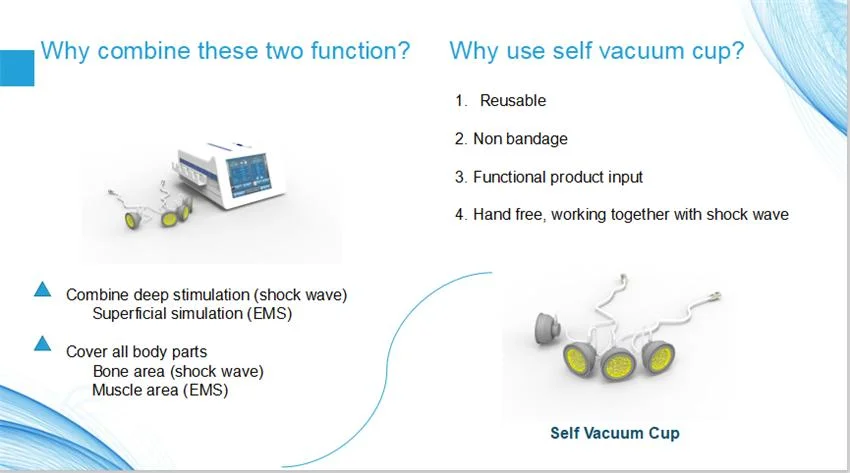 Why combine these two function?

Combine deep stimulation (shock wave)
Superficial simulation (EMS)

Cover all body parts
Bone area (shock wave)
Muscle area (EMS)

Why use self vacuum cup?

1. Reusable

2. Non bandage

3. Functional product input

4. Hand free, working together with shock wave

Self Vacuum Cup